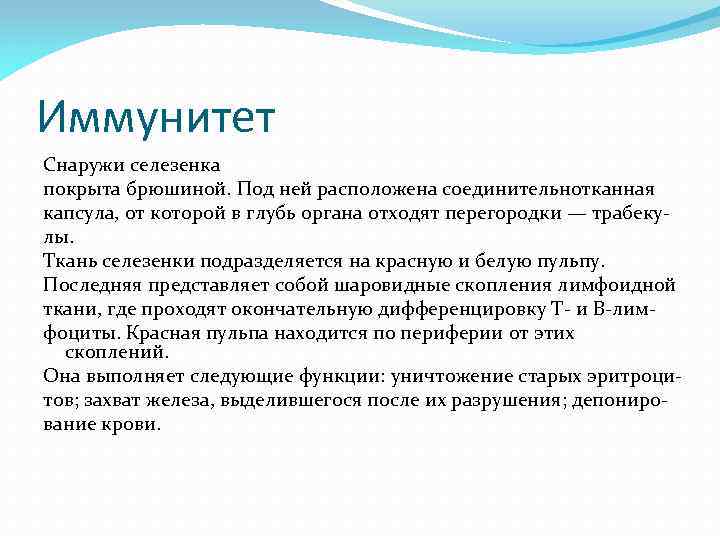 Иммунитет

Снаружи селезенка покрыта брюшиной. Под ней расположена соединительнотканная капсула, от которой в глубь органа отходят перегородки — трабекулы.
Ткань селезенки подразделяется на красную и белую пульпу.
Последняя представляет собой шаровидные скопления лимфоидной ткани, где проходят окончательную дифференцировку Т- и В-лимфоциты. Красная пульпа находится по периферии от этих скоплений.
Она выполняет следующие функции: уничтожение старых эритроцитов; захват железа, выделившегося после их разрушения; депонирование крови.